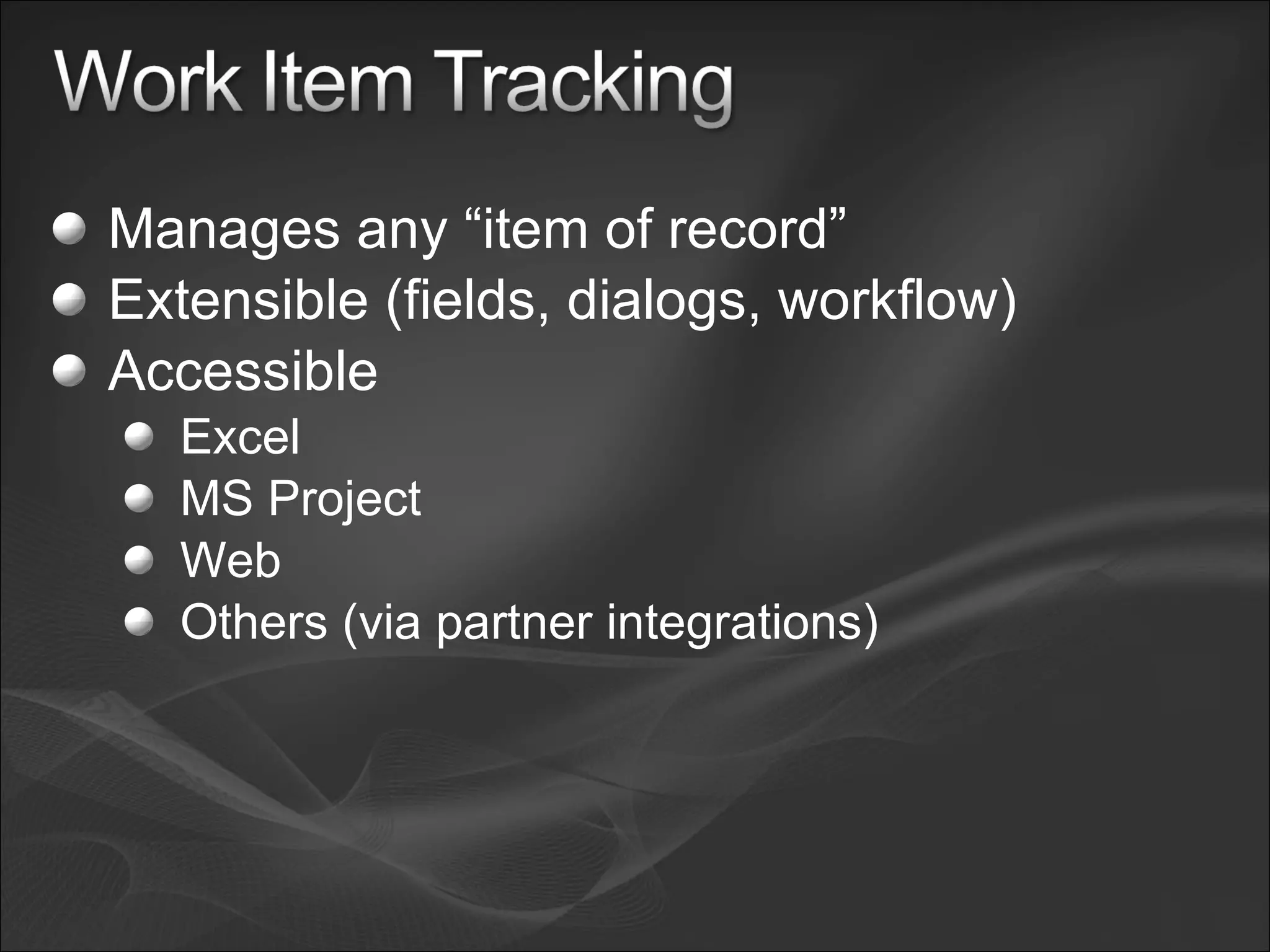 Work Item Tracking

- Manages any “item of record”
- Extensible (fields, dialogs, workflow)
- Accessible
  - Excel
  - MS Project
  - Web
  - Others (via partner integrations)